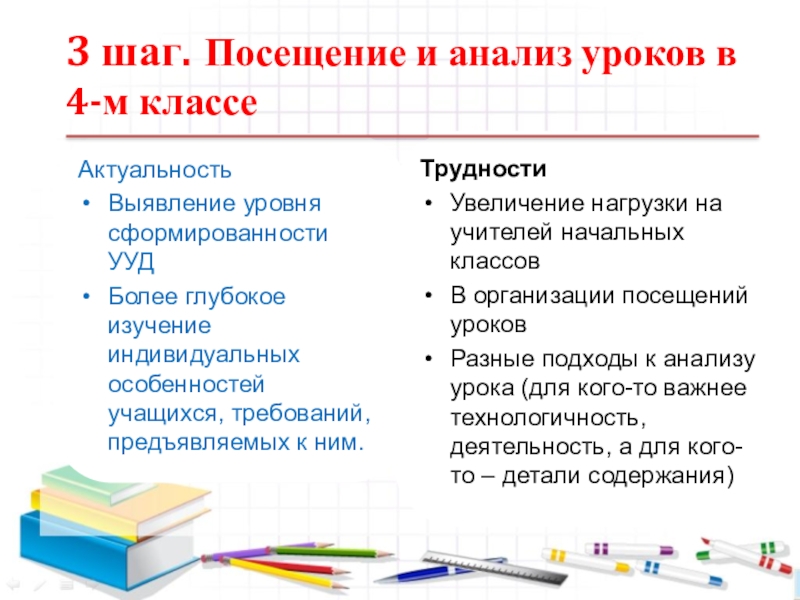 3 шаг. Посещение и анализ уроков в 4-м классе

Актуальность
• Выявление уровня сформированности УУД
• Более глубокое изучение индивидуальных особенностей учащихся, требований, предъявляемых к ним.

Трудности
• Увеличение нагрузки на учителей начальных классов
• В организации посещений уроков
• Разные подходы к анализу урока (для кого-то важнее технологичность, деятельность, а для кого-то – детали содержания)